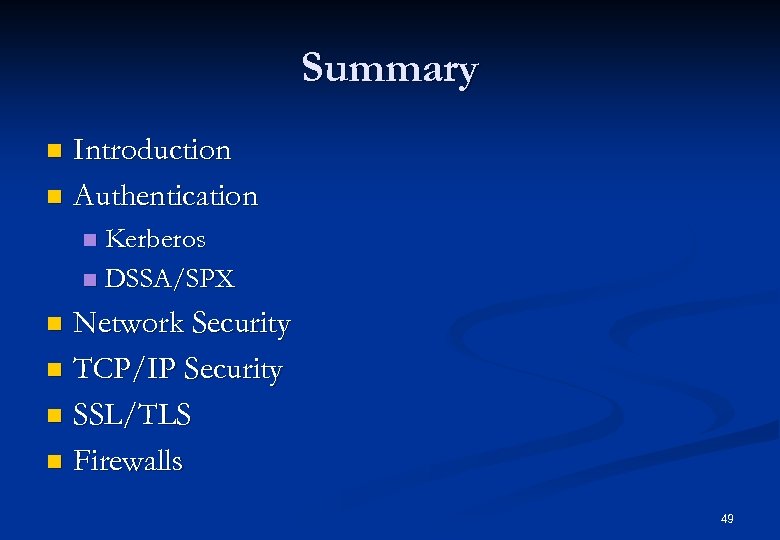 Summary

- Introduction
- Authentication
  - Kerberos
  - DSSA/SPX
- Network Security
- TCP/IP Security
- SSL/TLS
- Firewalls

49